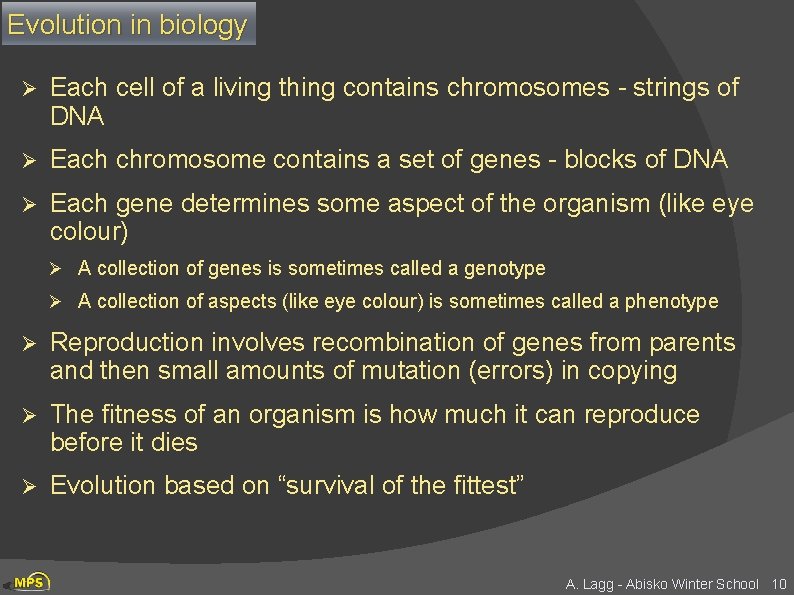 Evolution in biology

➢ Each cell of a living thing contains chromosomes - strings of DNA

➢ Each chromosome contains a set of genes - blocks of DNA

➢ Each gene determines some aspect of the organism (like eye colour)

➢ A collection of genes is sometimes called a genotype

➢ A collection of aspects (like eye colour) is sometimes called a phenotype

➢ Reproduction involves recombination of genes from parents and then small amounts of mutation (errors) in copying

➢ The fitness of an organism is how much it can reproduce before it dies

➢ Evolution based on “survival of the fittest”

MPS

A. Lagg - Abisko Winter School 10